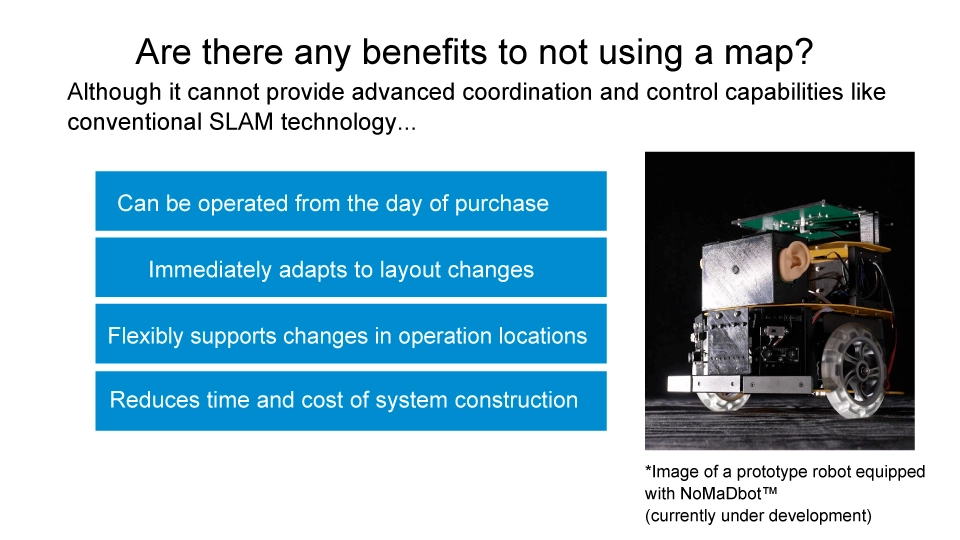 Are there any benefits to not using a map?

Although it cannot provide advanced coordination and control capabilities like conventional SLAM technology...

Can be operated from the day of purchase

Immediately adapts to layout changes

Flexibly supports changes in operation locations

Reduces time and cost of system construction

*Image of a prototype robot equipped with NoMaDbot™
(currently under development)